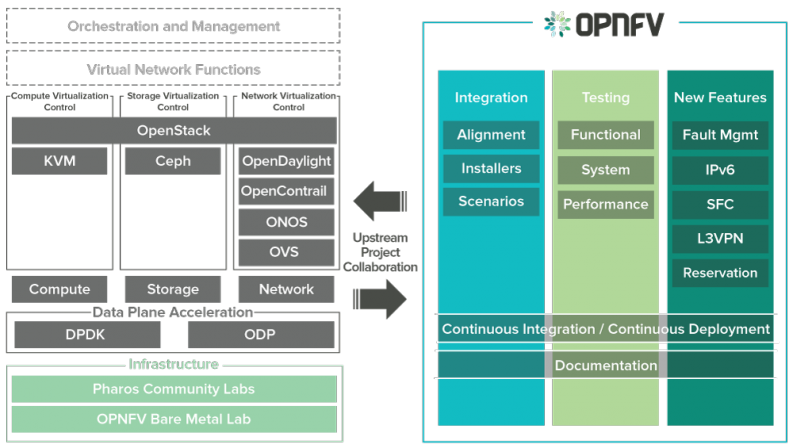 Orchestration and Management

Virtual Network Functions

Compute Virtualization Control

Storage Virtualization Control

Network Virtualization Control

OpenStack

KVM

Ceph

OpenDaylight

OpenContrail

ONOS

OVS

Compute

Storage

Network

Data Plane Acceleration

DPDK

ODP

Infrastructure

Pharos Community Labs

OPNFV Bare Metal Lab

Upstream Project Collaboration

OPNFV

Integration

Alignment

Installers

Scenarios

Testing

Functional

System

Performance

New Features

Fault Mgmt

IPv6

SFC

L3VPN

Reservation

Continuous Integration / Continuous Deployment

Documentation